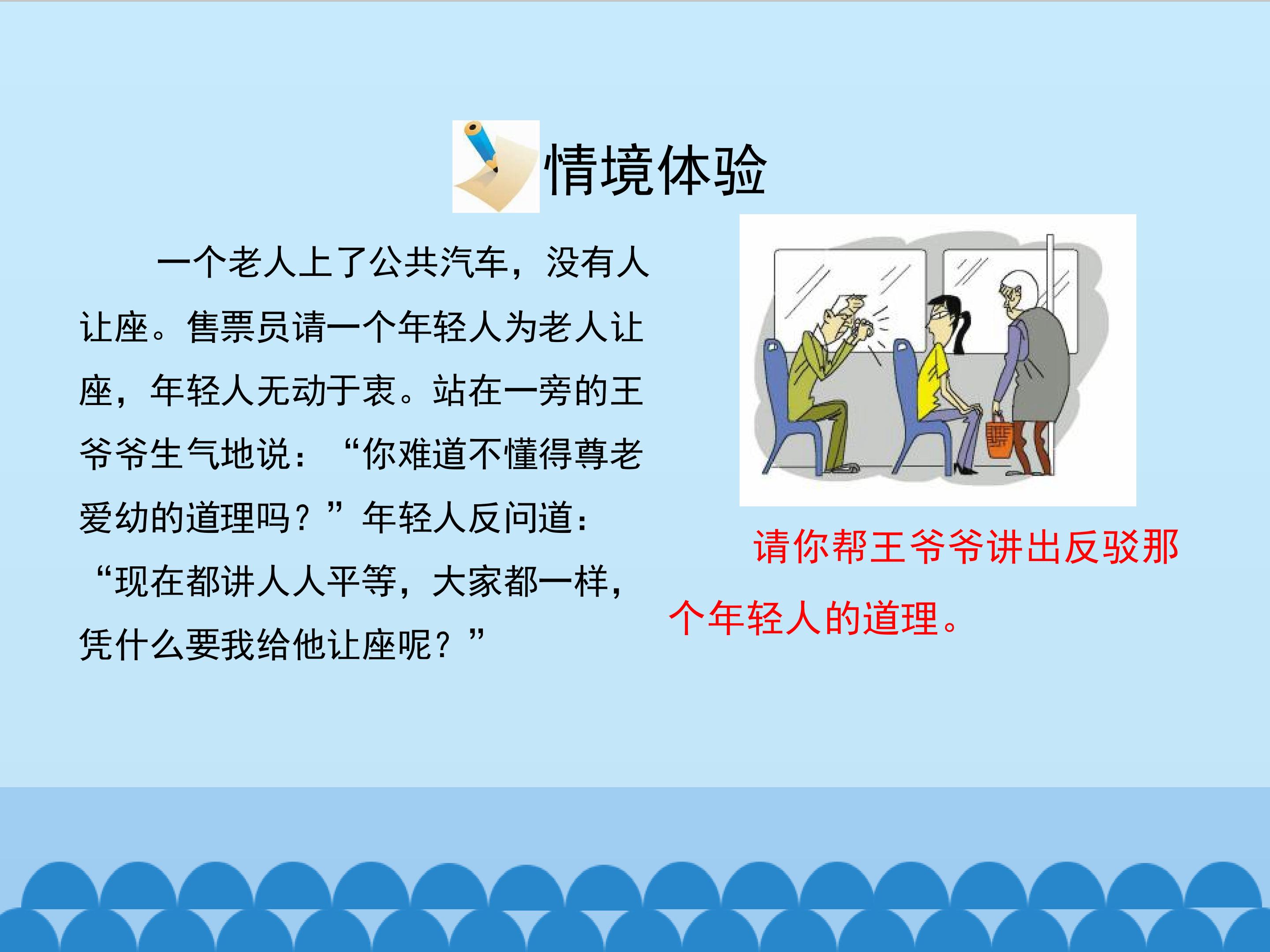 情境体验

一个老人上了公共汽车，没有人让座。售票员请一个年轻人为老人让座，年轻人无动于衷。站在一旁的王爷爷生气地说：“你难道不懂得尊老爱幼的道理吗？”年轻人反问道：“现在都讲人人平等，大家都一样，凭什么要我给他让座呢？”

请你帮王爷爷讲出反驳那个年轻人的道理。